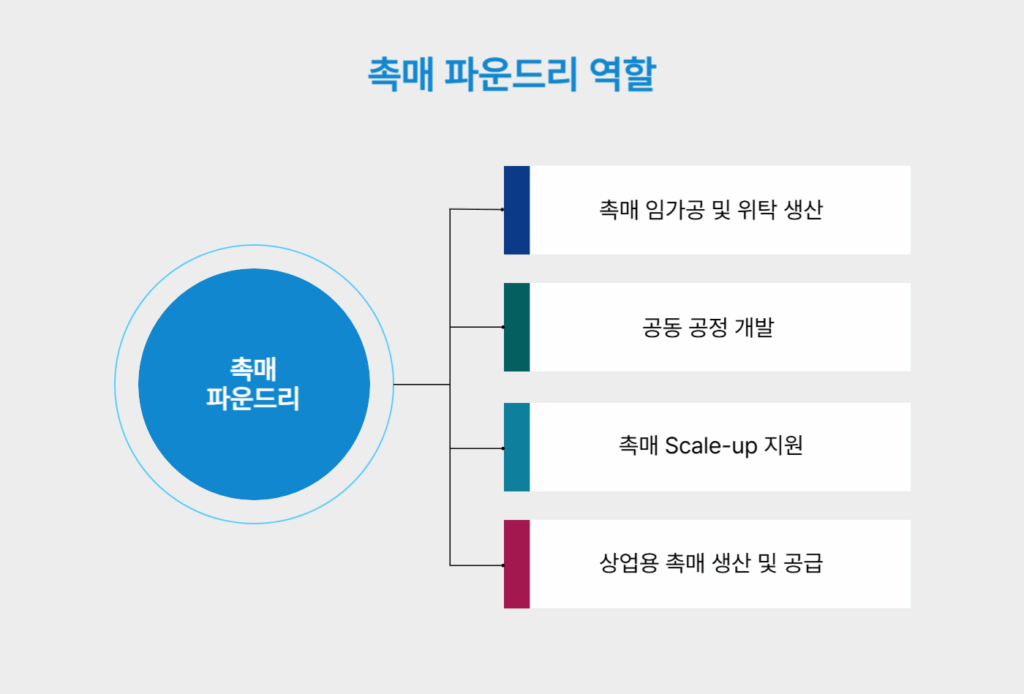 촉매 파운드리 역할

촉매
파운드리

촉매 임가공 및 위탁 생산

공동 공정 개발

촉매 Scale-up 지원

상업용 촉매 생산 및 공급